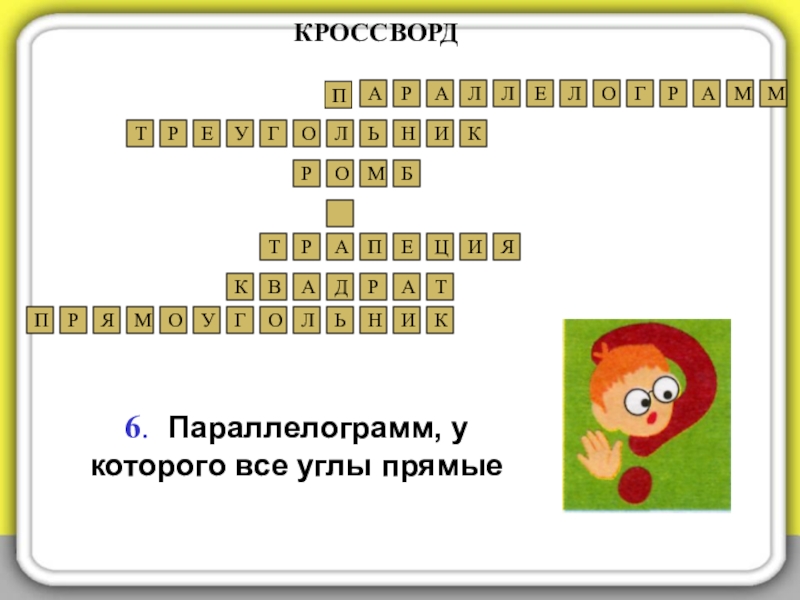 КРОССВОРД

П А Р А Л Л Е Л О Г Р А М М

Т Р Е У Г О Л Ь Н И К

Р О М Б

Т Р А П Е Ц И Я

К В А Д Р А Т

П Р Я М О У Г О Л Ь Н И К

6. Параллелограмм, у которого все углы прямые